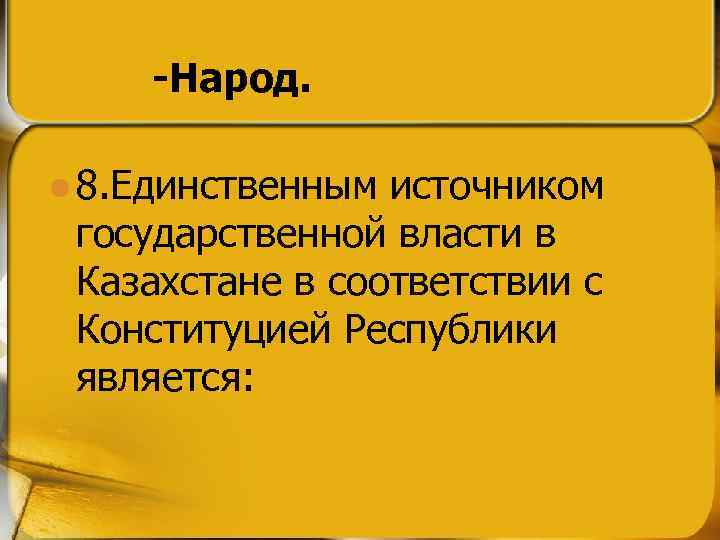 -Народ.

8.Единственным источником государственной власти в Казахстане в соответствии с Конституцией Республики является: